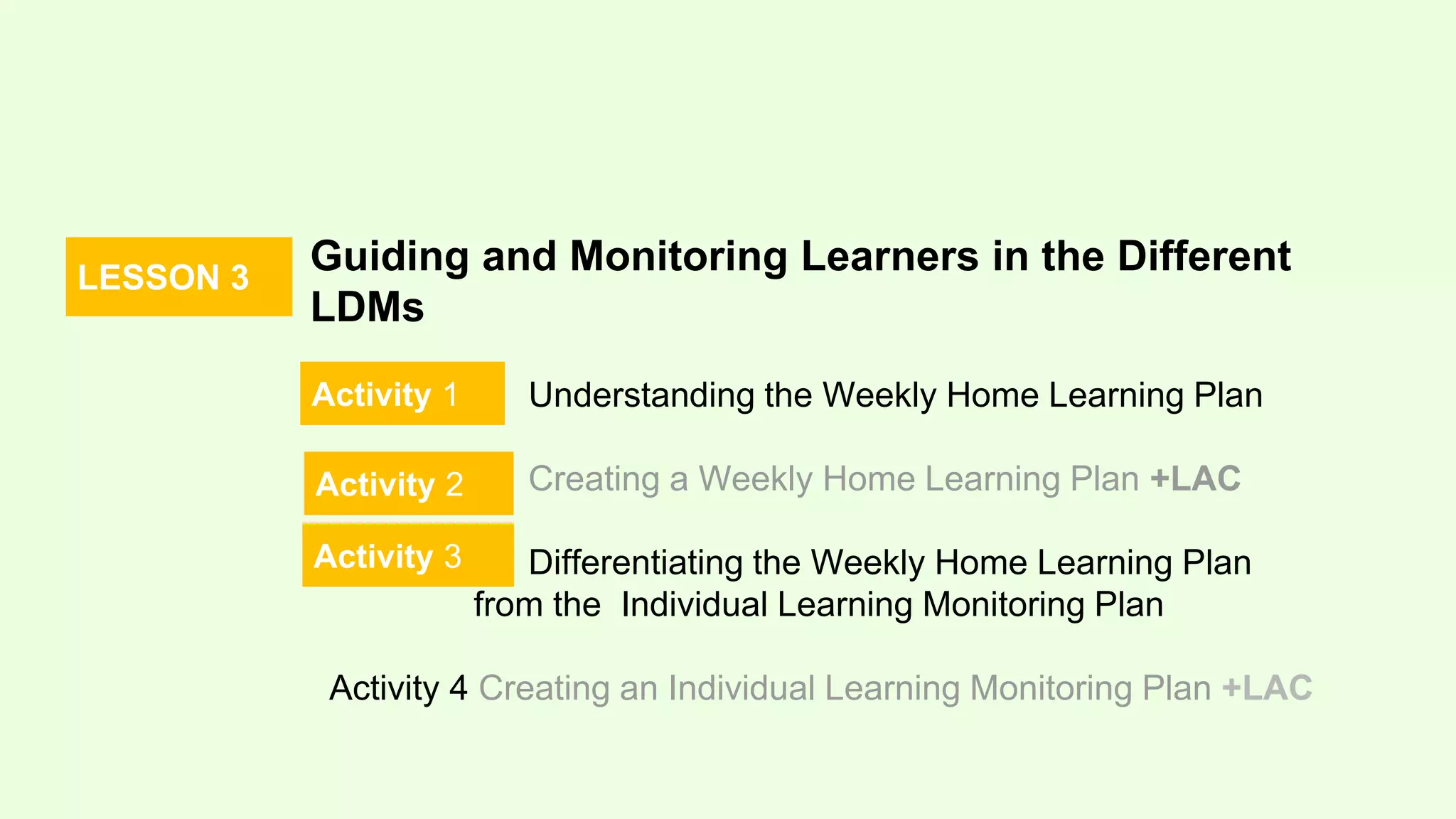 LESSON 3

Guiding and Monitoring Learners in the Different LDMs

Activity 1 Understanding the Weekly Home Learning Plan

Activity 2 Creating a Weekly Home Learning Plan +LAC

Activity 3 Differentiating the Weekly Home Learning Plan from the Individual Learning Monitoring Plan

Activity 4 Creating an Individual Learning Monitoring Plan +LAC